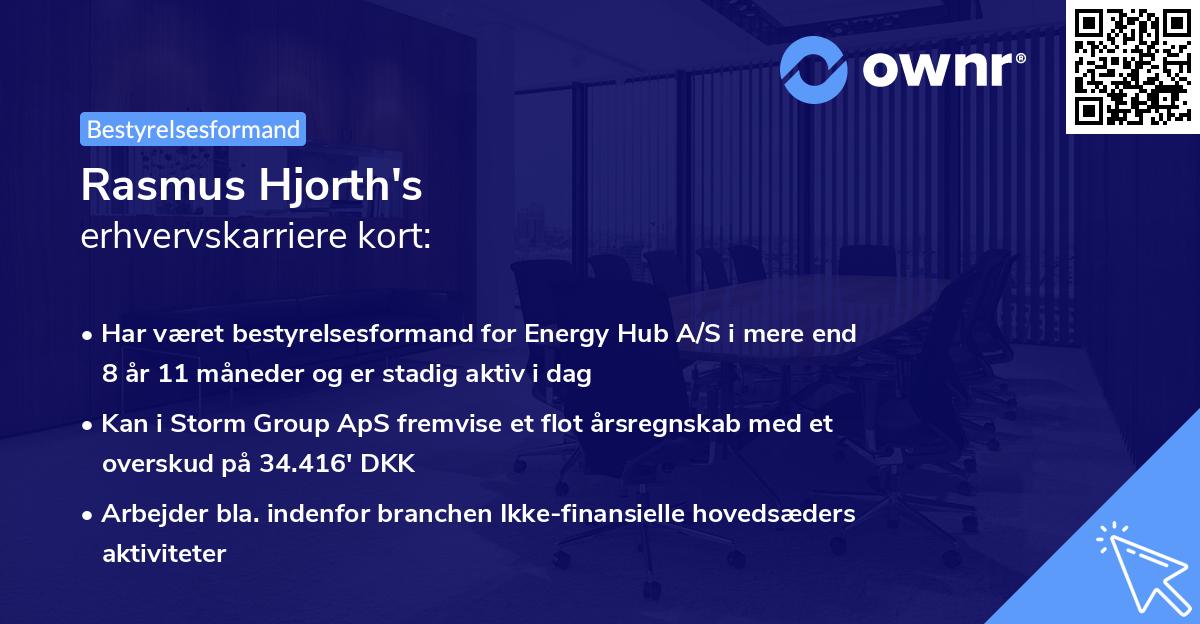 ownr®

Bestyrelsesformand

Rasmus Hjorth's erhvervskarriere kort:

• Har været bestyrelsesformand for Energy Hub A/S i mere end 8 år 11 måneder og er stadig aktiv i dag
• Kan i Storm Group ApS fremvise et flot årsregnskab med et overskud på 34.416' DKK
• Arbejder bla. indenfor branchen Ikke-finansielle hovedsæders aktiviteter